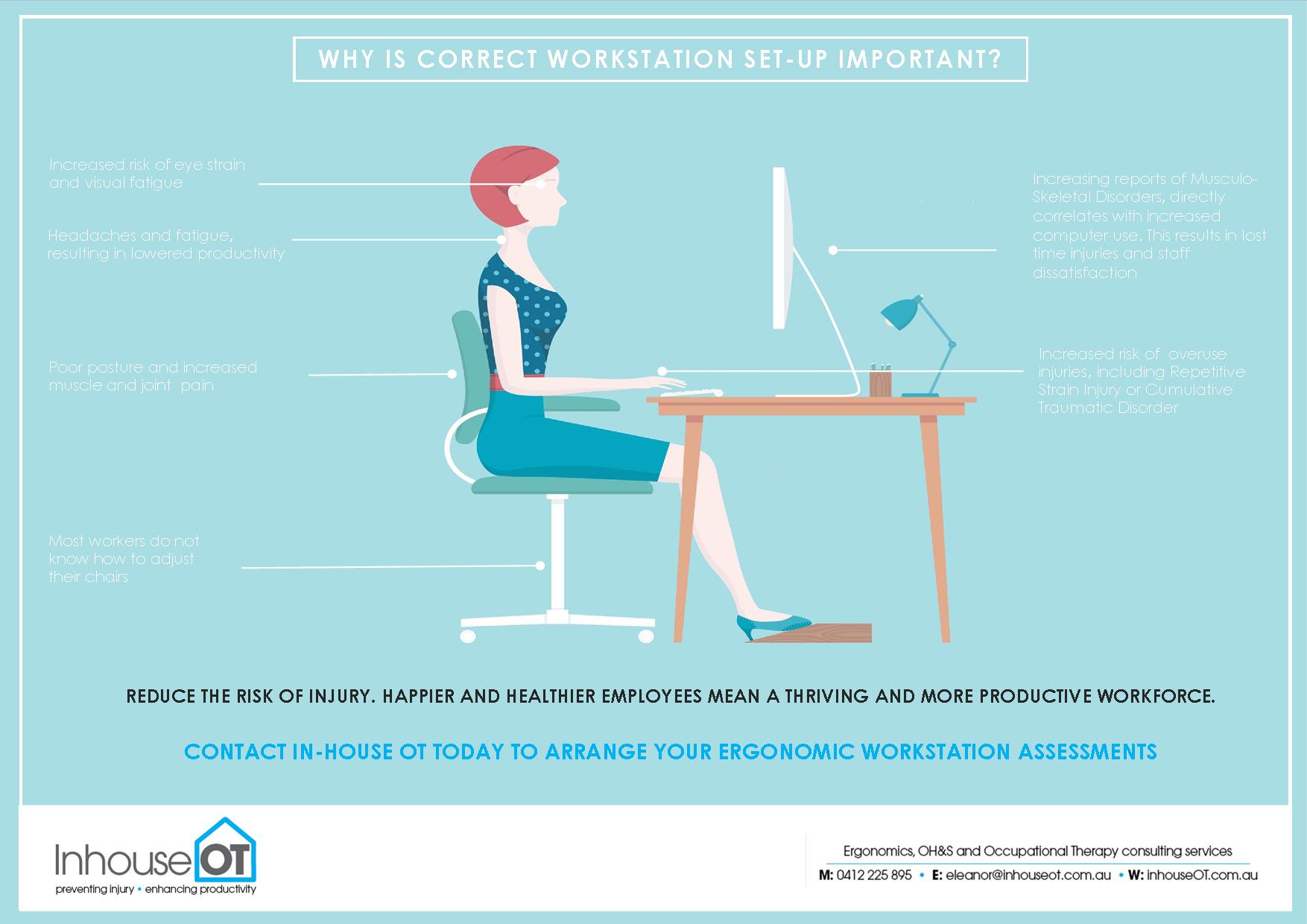 WHY IS CORRECT WORKSTATION SET-UP IMPORTANT?

Increased risk of eye strain and visual fatigue

Headaches and fatigue, resulting in lowered productivity

Poor posture and increased muscle and joint pain

Most workers do not know how to adjust their chairs

Increasing reports of Musculo-Skeletal Disorders, directly correlates with increased computer use. This results in lost time injuries and staff dissatisfaction

Increased risk of overuse injuries, including Repetitive Strain Injury or Cumulative Traumatic Disorder

REDUCE THE RISK OF INJURY. HAPPIER AND HEALTHIER EMPLOYEES MEAN A THRIVING AND MORE PRODUCTIVE WORKFORCE.

CONTACT IN-HOUSE OT TODAY TO ARRANGE YOUR ERGONOMIC WORKSTATION ASSESSMENTS

InhouseOT
preventing injury • enhancing productivity

Ergonomics, OH&S and Occupational Therapy consulting services
M: 0412 225 895 • E: eleanor@inhouseot.com.au • W: inhouseOT.com.au